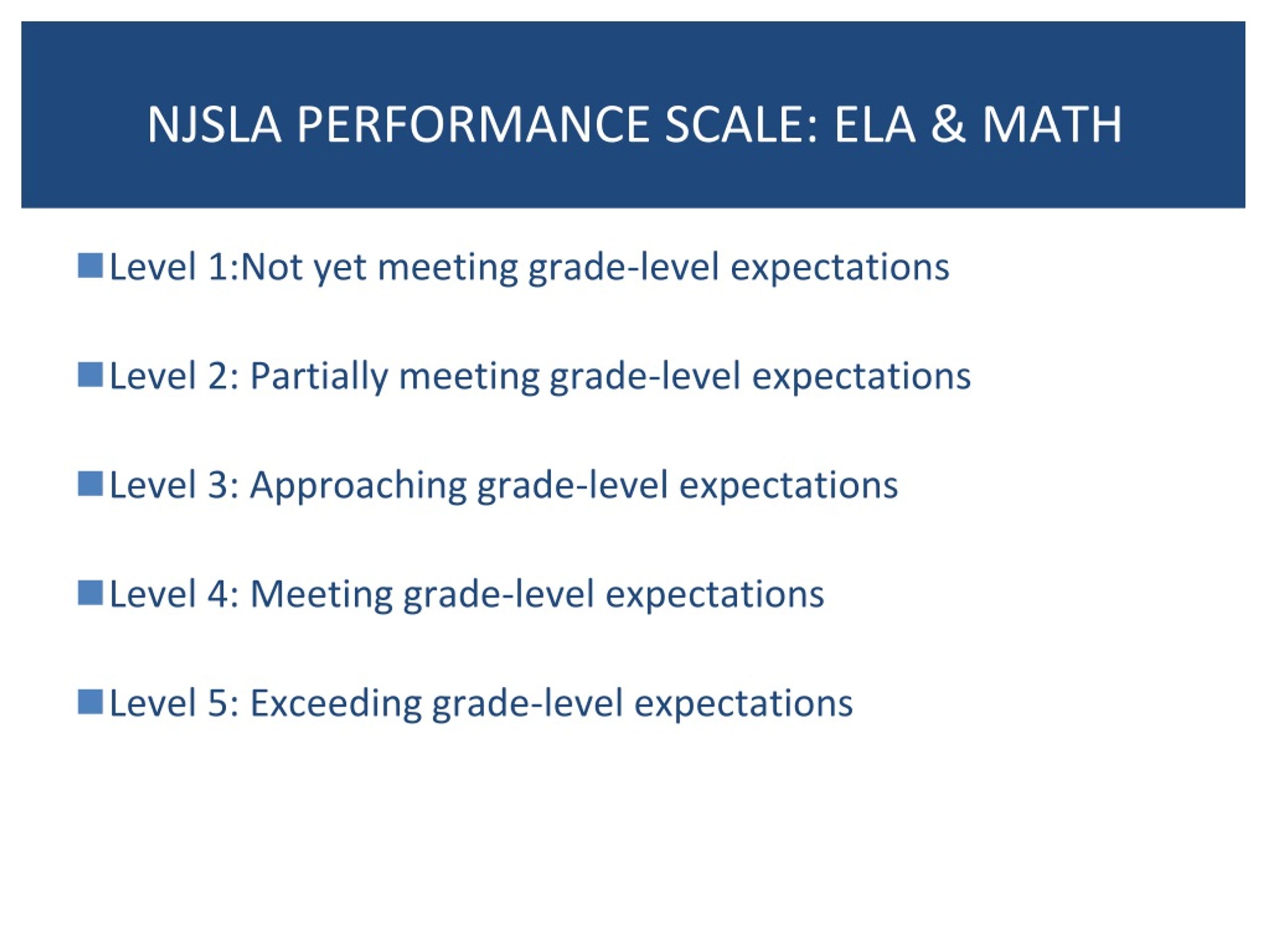 NJSLA PERFORMANCE SCALE: ELA & MATH

Level 1:Not yet meeting grade-level expectations

Level 2: Partially meeting grade-level expectations

Level 3: Approaching grade-level expectations

Level 4: Meeting grade-level expectations

Level 5: Exceeding grade-level expectations